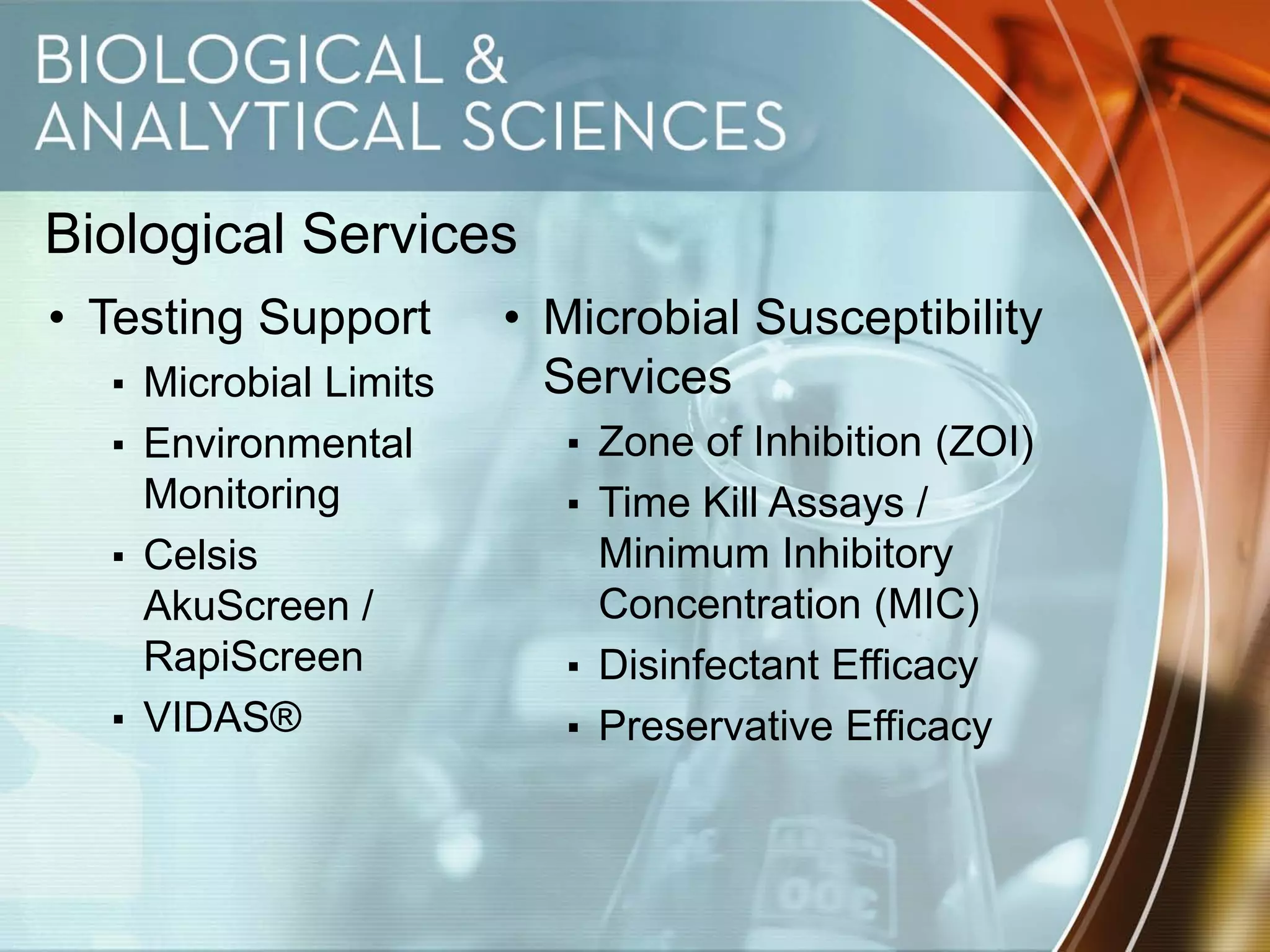 BIOLOGICAL & ANALYTICAL SCIENCES

Biological Services

• Testing Support
▪ Microbial Limits
▪ Environmental Monitoring
▪ Celsis AkuScreen / RapiScreen
▪ VIDAS®

• Microbial Susceptibility Services
▪ Zone of Inhibition (ZOI)
▪ Time Kill Assays / Minimum Inhibitory Concentration (MIC)
▪ Disinfectant Efficacy
▪ Preservative Efficacy